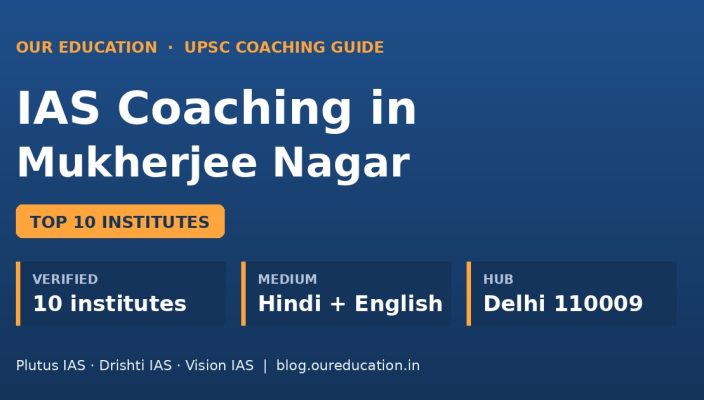 OUR EDUCATION · UPSC COACHING GUIDE

IAS Coaching in Mukherjee Nagar

TOP 10 INSTITUTES

VERIFIED
10 institutes

MEDIUM
Hindi + English

HUB
Delhi 110009

Plutus IAS · Drishti IAS · Vision IAS | blog.oureducation.in